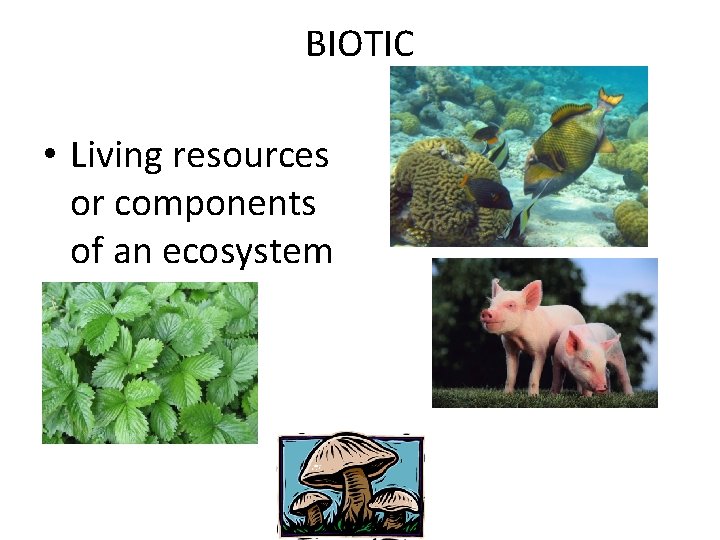 BIOTIC

• Living resources or components of an ecosystem